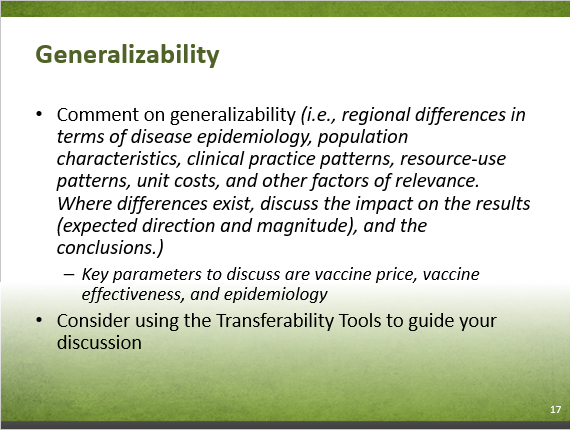 Generalizability

• Comment on generalizability (i.e., regional differences in terms of disease epidemiology, population characteristics, clinical practice patterns, resource-use patterns, unit costs, and other factors of relevance. Where differences exist, discuss the impact on the results (expected direction and magnitude), and the conclusions.)

– Key parameters to discuss are vaccine price, vaccine effectiveness, and epidemiology

• Consider using the Transferability Tools to guide your discussion

17